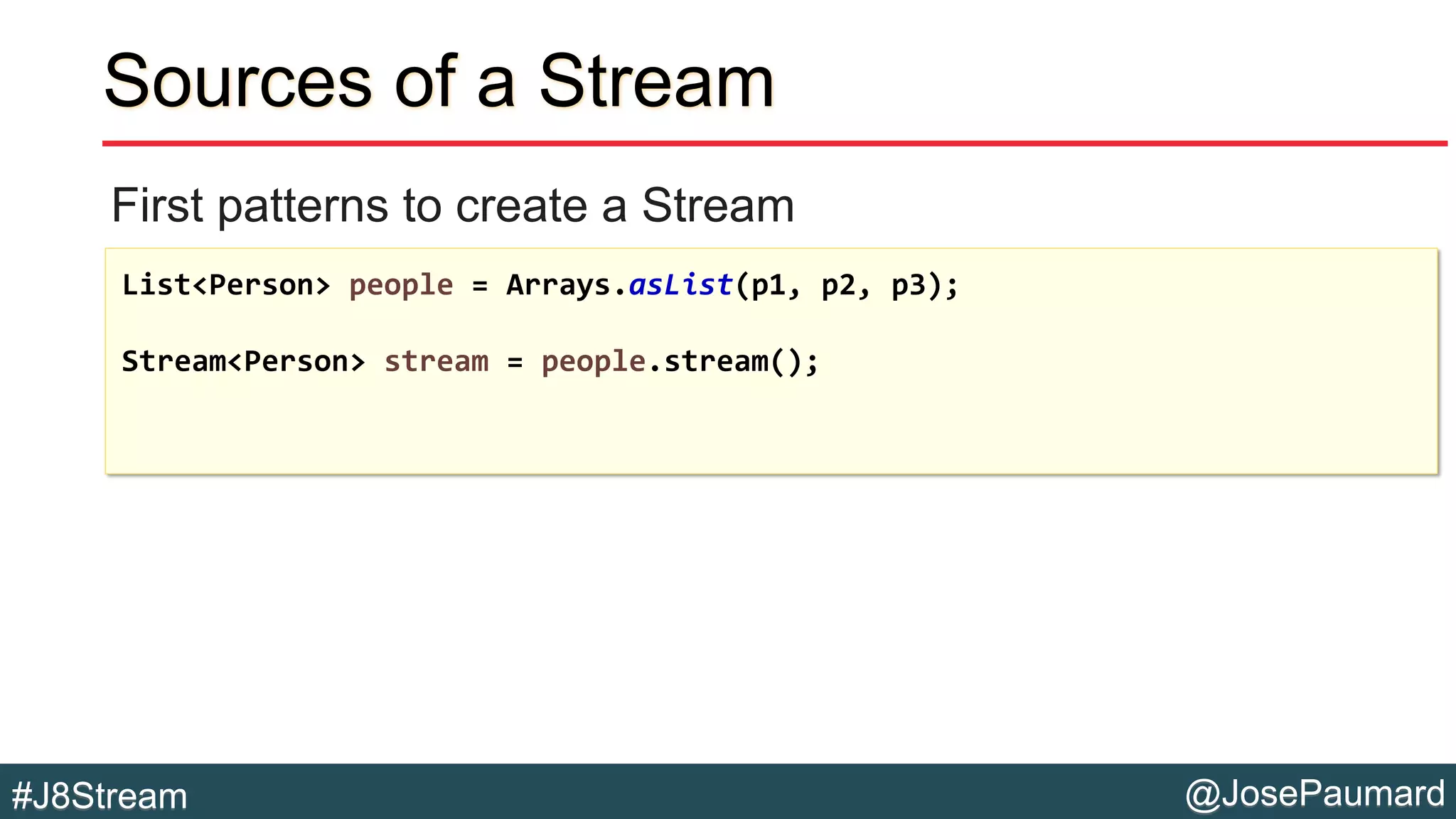 Sources of a Stream

First patterns to create a Stream

List<Person> people = Arrays.asList(p1, p2, p3);

Stream<Person> stream = people.stream();

#J8Stream

@JosePaumard